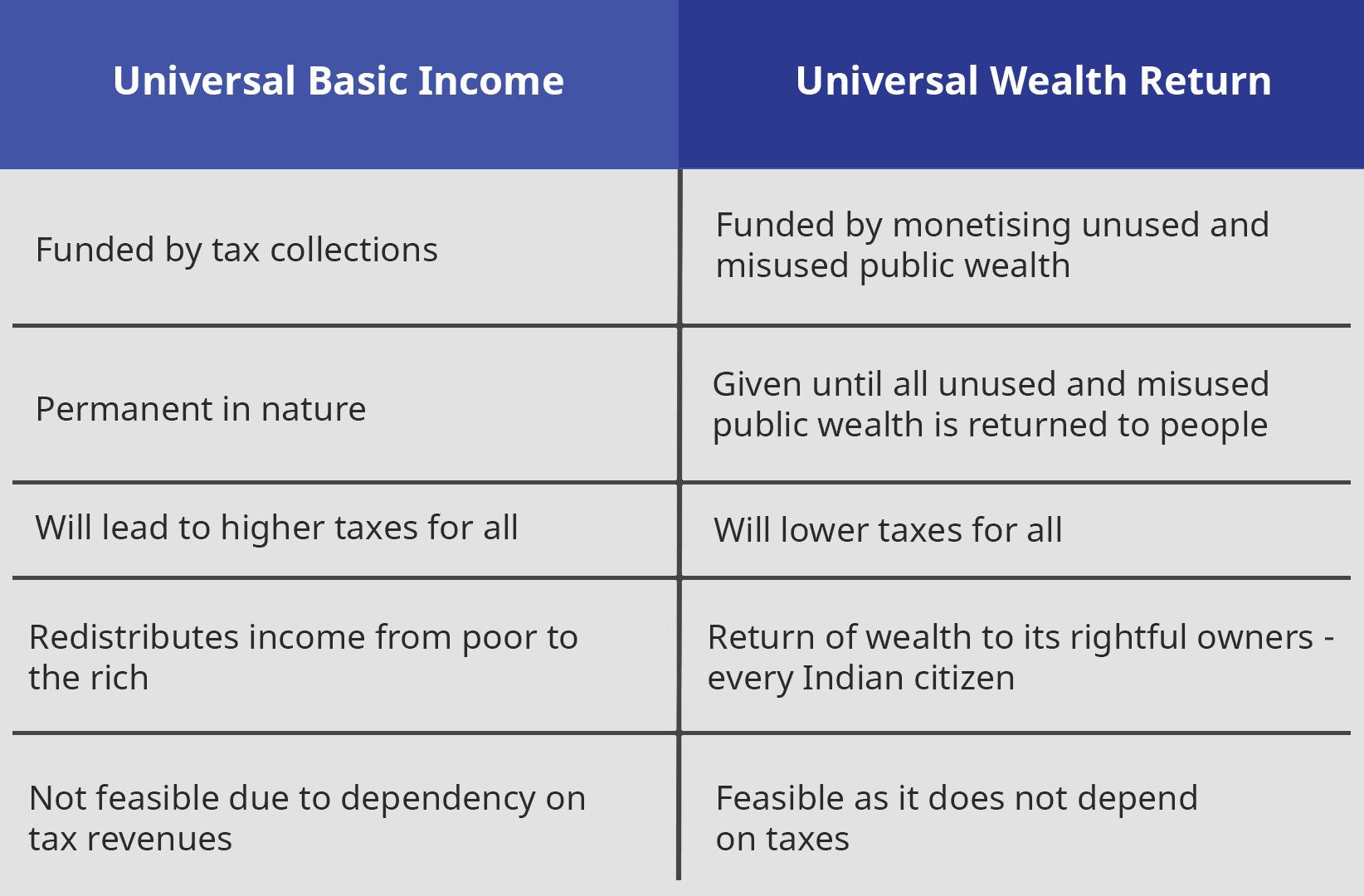 | Universal Basic Income | Universal Wealth Return |
|---|---|
| Funded by tax collections | Funded by monetising unused and misused public wealth |
| Permanent in nature | Given until all unused and misused public wealth is returned to people |
| Will lead to higher taxes for all | Will lower taxes for all |
| Redistributes income from poor to the rich | Return of wealth to its rightful owners - every Indian citizen |
| Not feasible due to dependency on tax revenues | Feasible as it does not depend on taxes |